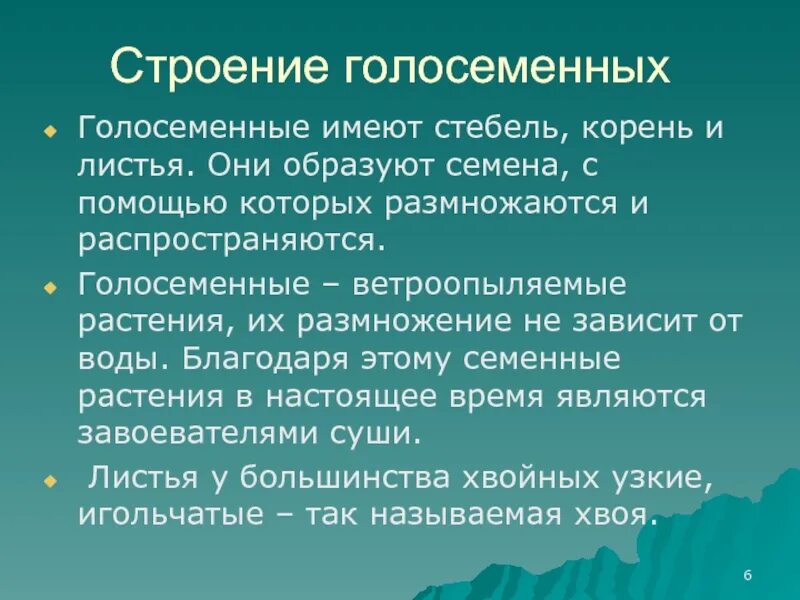 Строение голосеменных

Голосеменные имеют стебель, корень и листья. Они образуют семена, с помощью которых размножаются и распространяются.

Голосеменные – ветроопыляемые растения, их размножение не зависит от воды. Благодаря этому семенные растения в настоящее время являются завоевателями суши.

Листья у большинства хвойных узкие, игольчатые – так называемая хвоя.

6